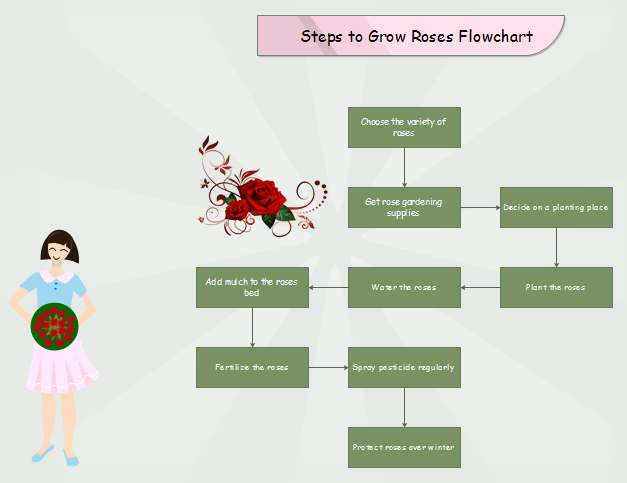 Steps to Grow Roses Flowchart

Choose the variety of roses

Get rose gardening supplies

Decide on a planting place

Plant the roses

Water the roses

Add mulch to the roses bed

Fertilize the roses

Spray pesticide regularly

Protect roses over winter